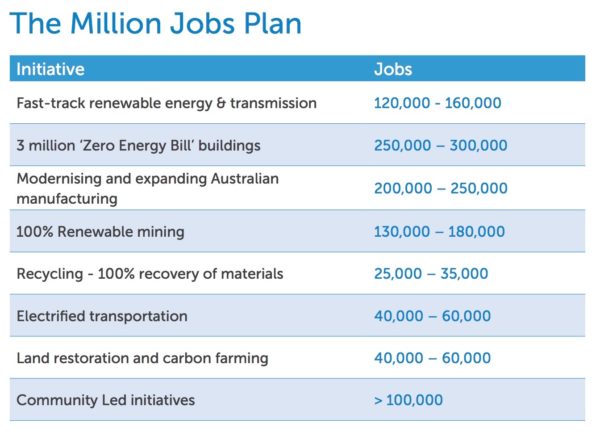 The Million Jobs Plan

| Initiative | Jobs |
|---|---|
| Fast-track renewable energy & transmission | 120,000 - 160,000 |
| 3 million 'Zero Energy Bill' buildings | 250,000 – 300,000 |
| Modernising and expanding Australian manufacturing | 200,000 – 250,000 |
| 100% Renewable mining | 130,000 – 180,000 |
| Recycling - 100% recovery of materials | 25,000 – 35,000 |
| Electrified transportation | 40,000 – 60,000 |
| Land restoration and carbon farming | 40,000 – 60,000 |
| Community Led initiatives | > 100,000 |